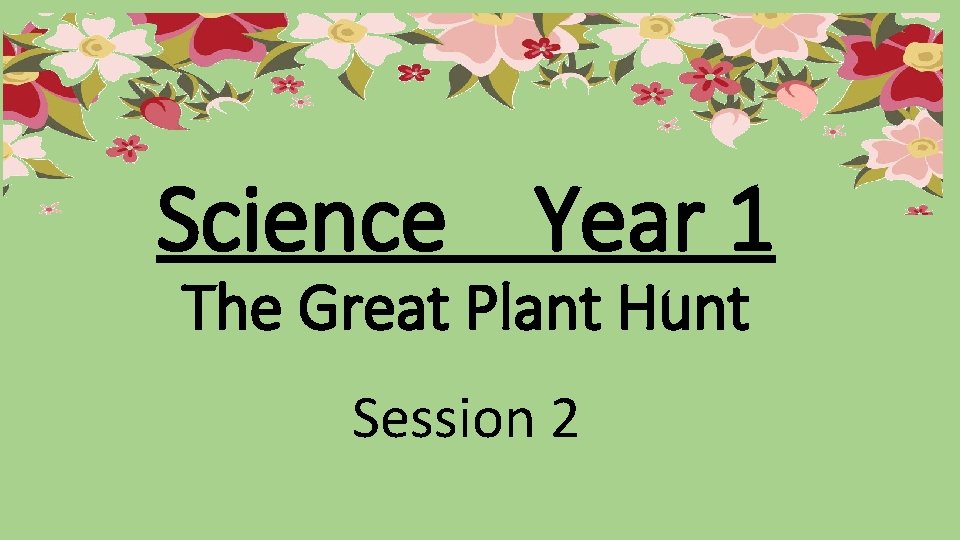 Science Year 1

The Great Plant Hunt

Session 2